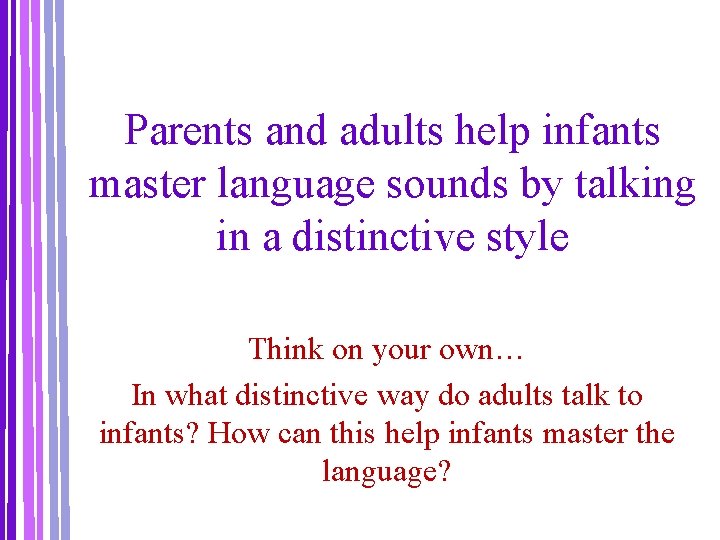 Parents and adults help infants master language sounds by talking in a distinctive style

Think on your own…

In what distinctive way do adults talk to infants? How can this help infants master the language?